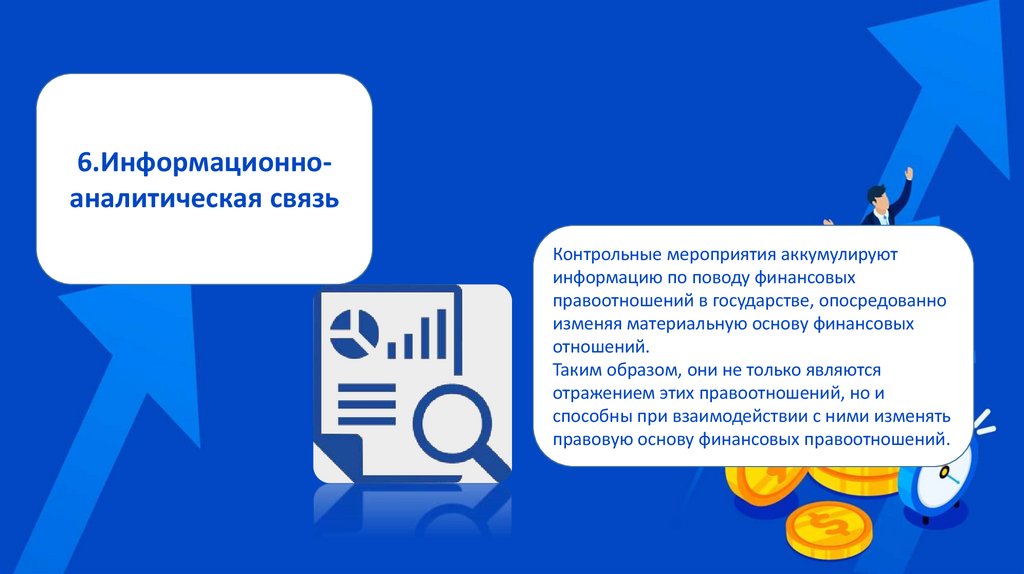 6.Информационно-аналитическая связь

Контрольные мероприятия аккумулируют информацию по поводу финансовых правоотношений в государстве, опосредованно изменяя материальную основу финансовых отношений.
Таким образом, они не только являются отражением этих правоотношений, но и способны при взаимодействии с ними изменять правовую основу финансовых правоотношений.